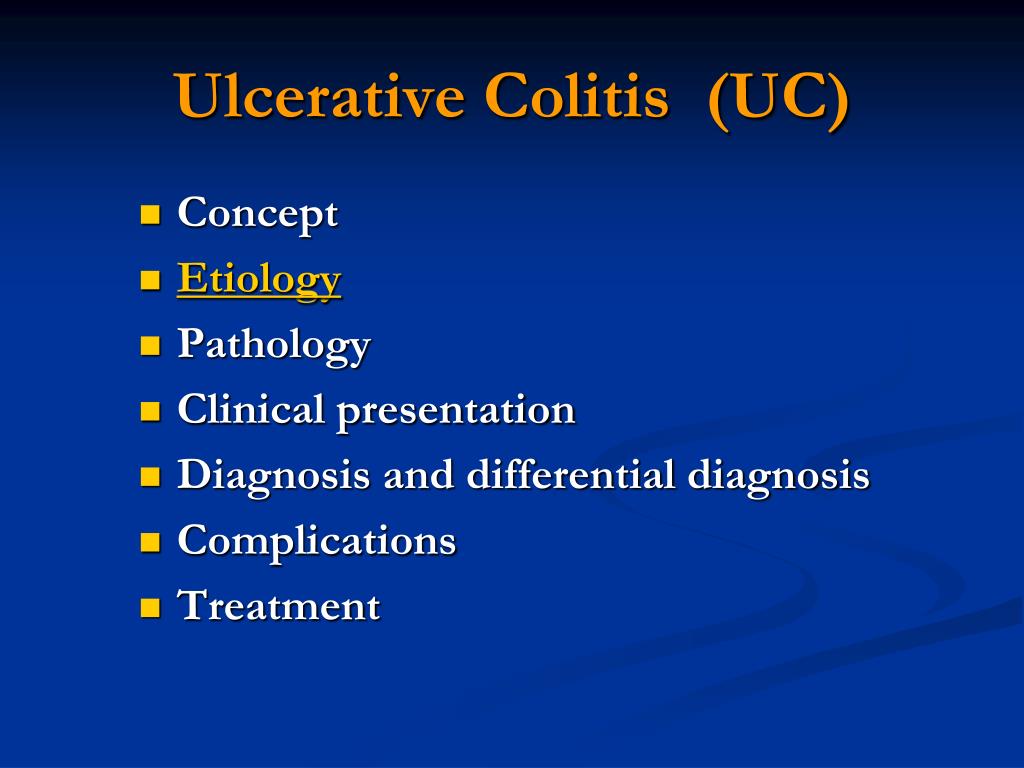 Ulcerative Colitis (UC)

- Concept
- Etiology
- Pathology
- Clinical presentation
- Diagnosis and differential diagnosis
- Complications
- Treatment